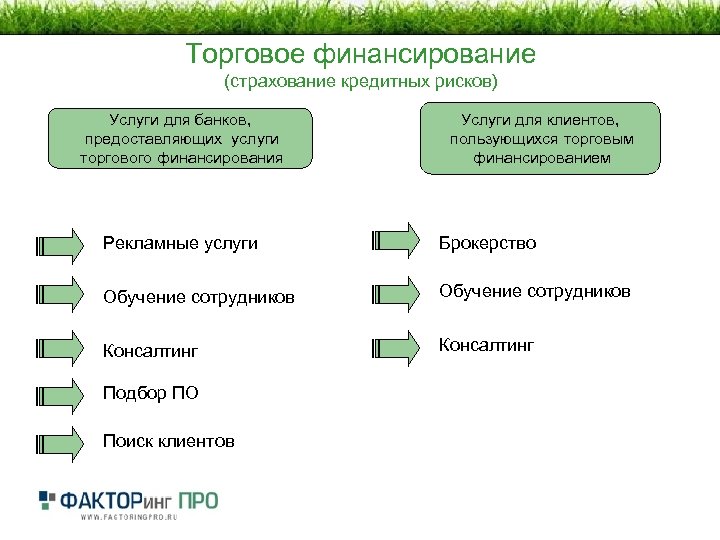 Торговое финансирование
(страхование кредитных рисков)

Услуги для банков, предоставляющих услуги торгового финансирования

Рекламные услуги

Обучение сотрудников

Консалтинг

Подбор ПО

Поиск клиентов

Услуги для клиентов, пользующихся торговым финансированием

Брокерство

Обучение сотрудников

Консалтинг

ФАКТОРинг ПРО
WWW.FACTORINGPRO.RU